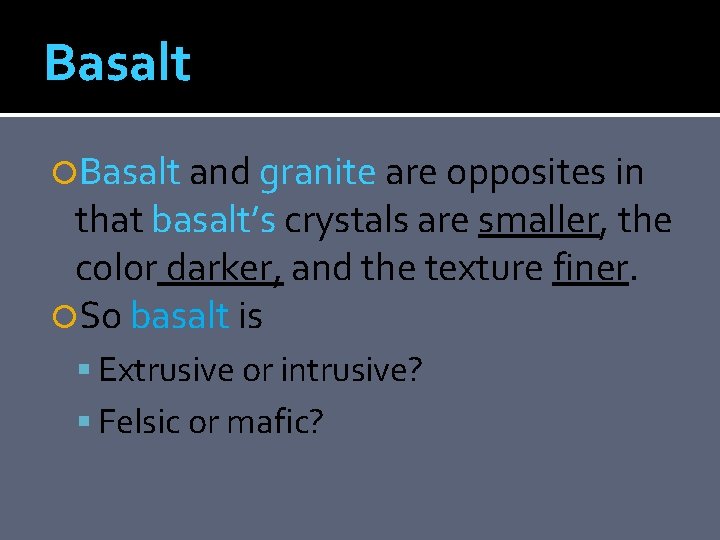 Basalt

Basalt and granite are opposites in that basalt's crystals are smaller, the color darker, and the texture finer.

So basalt is

Extrusive or intrusive?

Felsic or mafic?